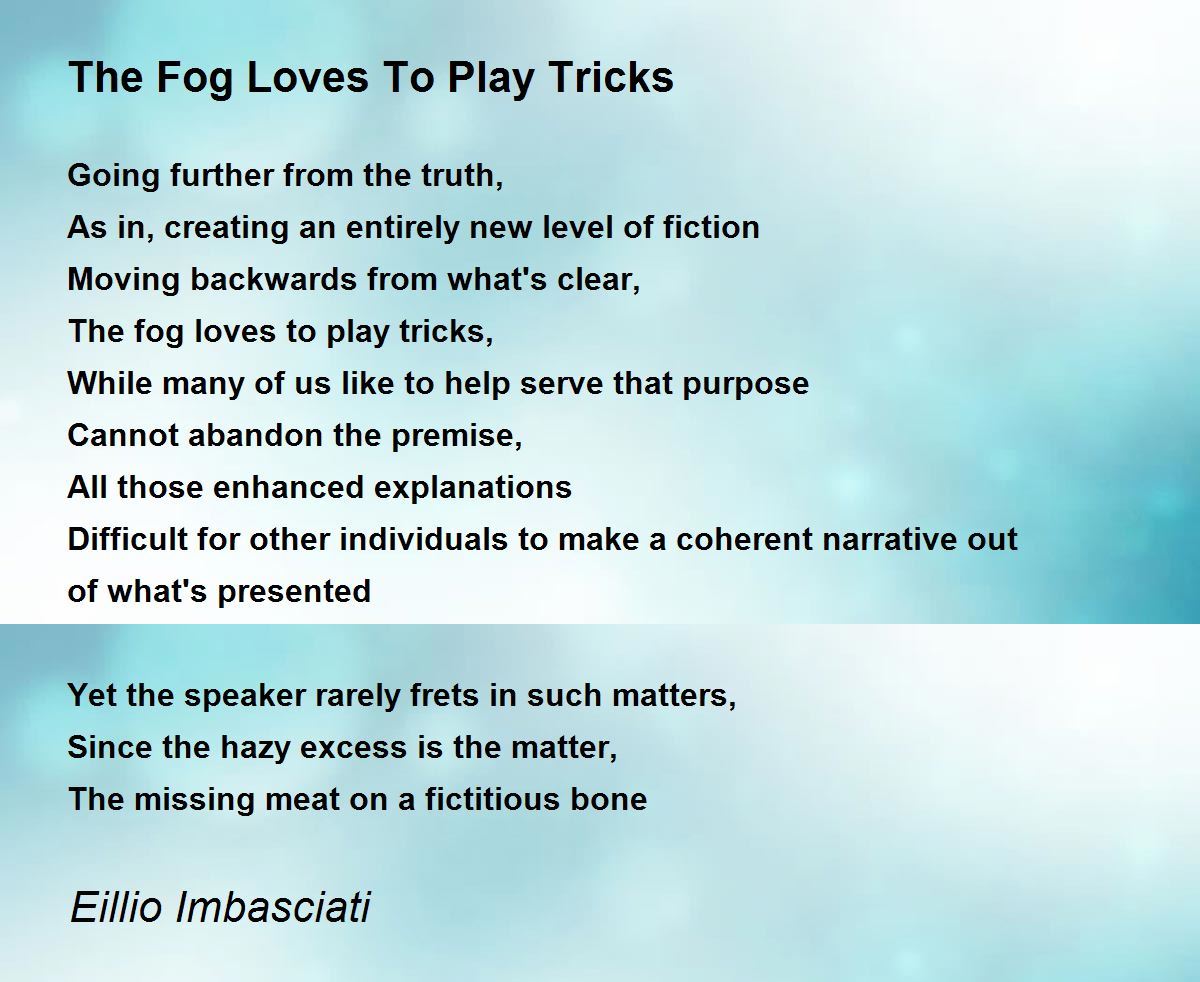 The Fog Loves To Play Tricks

Going further from the truth,
As in, creating an entirely new level of fiction
Moving backwards from what's clear,
The fog loves to play tricks,
While many of us like to help serve that purpose
Cannot abandon the premise,
All those enhanced explanations
Difficult for other individuals to make a coherent narrative out of what's presented

Yet the speaker rarely frets in such matters,
Since the hazy excess is the matter,
The missing meat on a fictitious bone

Eillio Imbasciati